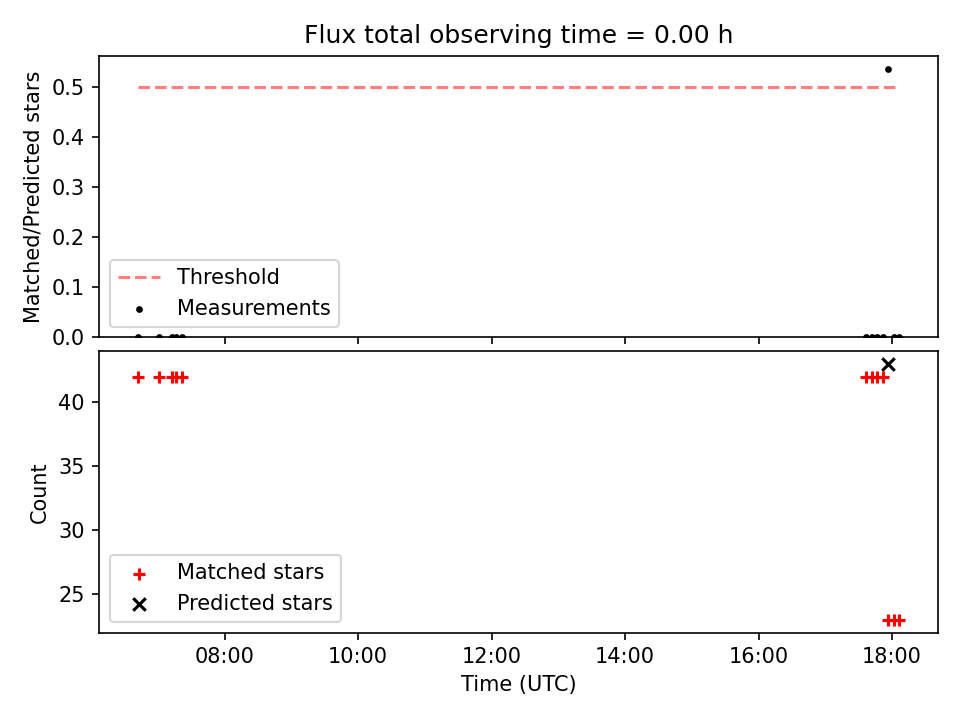 Flux total observing time = 0.00 h

Matched/Predicted stars

0.5
0.4
0.3
0.2
0.1
0.0

Threshold
Measurements

Count

40
35
30
25

Matched stars
Predicted stars

08:00
10:00
12:00
14:00
16:00
18:00

Time (UTC)